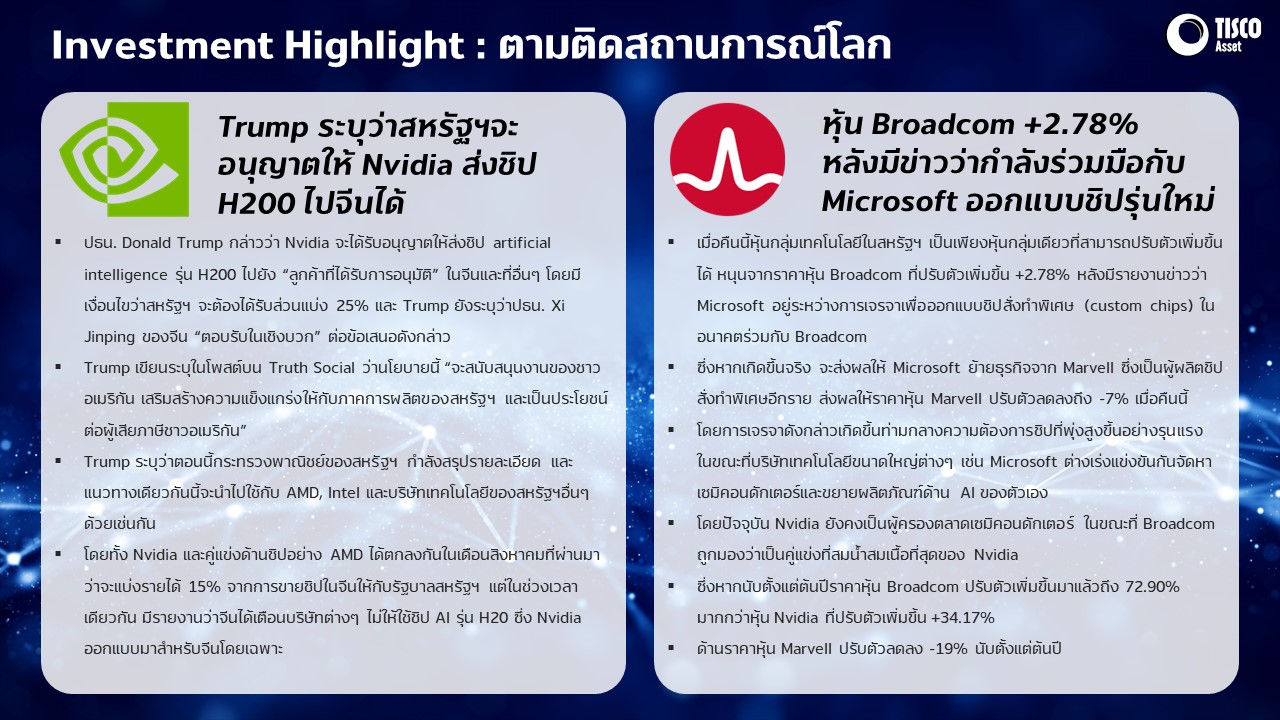 Investment Highlight : ตามติดสถานการณ์โลก

TISCO Asset

Trump ระบุว่าสหรัฐฯจะอนุญาตให้ Nvidia ส่งชิป H200 ไปจีนได้

▪ ปธน. Donald Trump กล่าวว่า Nvidia จะได้รับอนุญาตให้ส่งชิป artificial intelligence รุ่น H200 ไปยัง "ลูกค้าที่ได้รับการอนุมัติ" ในจีนและที่อื่นๆ โดยมีเงื่อนไขว่าสหรัฐฯ จะต้องได้รับส่วนแบ่ง 25% และ Trump ยังระบุว่าปธน. Xi Jinping ของจีน "ตอบรับในเชิงบวก" ต่อข้อเสนอดังกล่าว

▪ Trump เขียนระบุในโพสต์บน Truth Social ว่านโยบายนี้ "จะสนับสนุนงานของชาวอเมริกัน เสริมสร้างความแข็งแกร่งให้กับภาคการผลิตของสหรัฐฯ และเป็นประโยชน์ต่อผู้เสียภาษีชาวอเมริกัน"

▪ Trump ระบุว่าตอนนี้กระทรวงพาณิชย์ของสหรัฐฯ กำลังสรุปรายละเอียด และแนวทางเดียวกันนี้จะนำไปใช้กับ AMD, Intel และบริษัทเทคโนโลยีของสหรัฐฯอื่นๆ ด้วยเช่นกัน

▪ โดยทั้ง Nvidia และคู่แข่งด้านชิปอย่าง AMD ได้ตกลงกันในเดือนสิงหาคมที่ผ่านมาว่าจะแบ่งรายได้ 15% จากการขายชิปในจีนให้กับรัฐบาลสหรัฐฯ แต่ในช่วงเวลาเดียวกัน มีรายงานว่าจีนได้เตือนบริษัทต่างๆ ไม่ให้ใช้ชิป AI รุ่น H20 ซึ่ง Nvidia ออกแบบมาสำหรับจีนโดยเฉพาะ

หุ้น Broadcom +2.78% หลังมีข่าวว่ากำลังร่วมมือกับ Microsoft ออกแบบชิปรุ่นใหม่

▪ เมื่อคืนนี้หุ้นกลุ่มเทคโนโลยีในสหรัฐฯ เป็นเพียงหุ้นกลุ่มเดียวที่สามารถปรับตัวเพิ่มขึ้นได้ หนุนจากราคาหุ้น Broadcom ที่ปรับตัวเพิ่มขึ้น +2.78% หลังมีรายงานข่าวว่า Microsoft อยู่ระหว่างการเจรจาเพื่อออกแบบชิปสั่งทำพิเศษ (custom chips) ในอนาคตร่วมกับ Broadcom

▪ ซึ่งหากเกิดขึ้นจริง จะส่งผลให้ Microsoft ย้ายธุรกิจจาก Marvell ซึ่งเป็นผู้ผลิตชิปสั่งทำพิเศษอีกราย ส่งผลให้ราคาหุ้น Marvell ปรับตัวลดลงถึง -7% เมื่อคืนนี้

▪ โดยการเจรจาดังกล่าวเกิดขึ้นท่ามกลางความต้องการชิปที่พุ่งสูงขึ้นอย่างรุนแรง ในขณะที่บริษัทเทคโนโลยีขนาดใหญ่ต่างๆ เช่น Microsoft ต่างเร่งแข่งขันกันจัดหาเซมิคอนดักเตอร์และขยายผลิตภัณฑ์ด้าน AI ของตัวเอง

▪ โดยปัจจุบัน Nvidia ยังคงเป็นผู้ครองตลาดเซมิคอนดักเตอร์ ในขณะที่ Broadcom ถูกมองว่าเป็นคู่แข่งที่สมน้ำสมเนื้อที่สุดของ Nvidia

▪ ซึ่งหากนับตั้งแต่ต้นปีราคาหุ้น Broadcom ปรับตัวเพิ่มขึ้นมาแล้วถึง 72.90% มากกว่าหุ้น Nvidia ที่ปรับตัวเพิ่มขึ้น +34.17%

▪ ด้านราคาหุ้น Marvell ปรับตัวลดลง -19% นับตั้งแต่ต้นปี